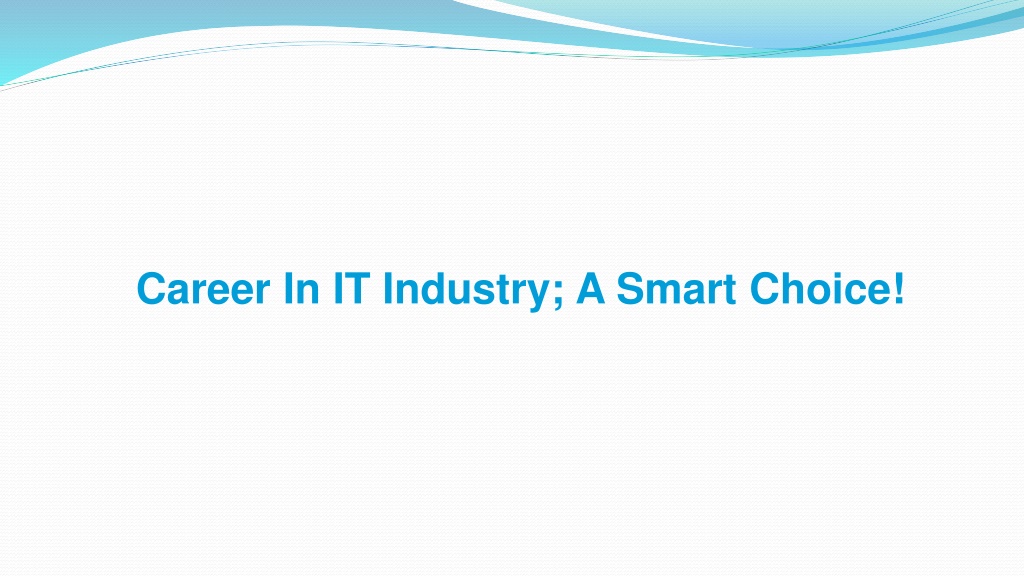 Career In IT Industry; A Smart Choice!